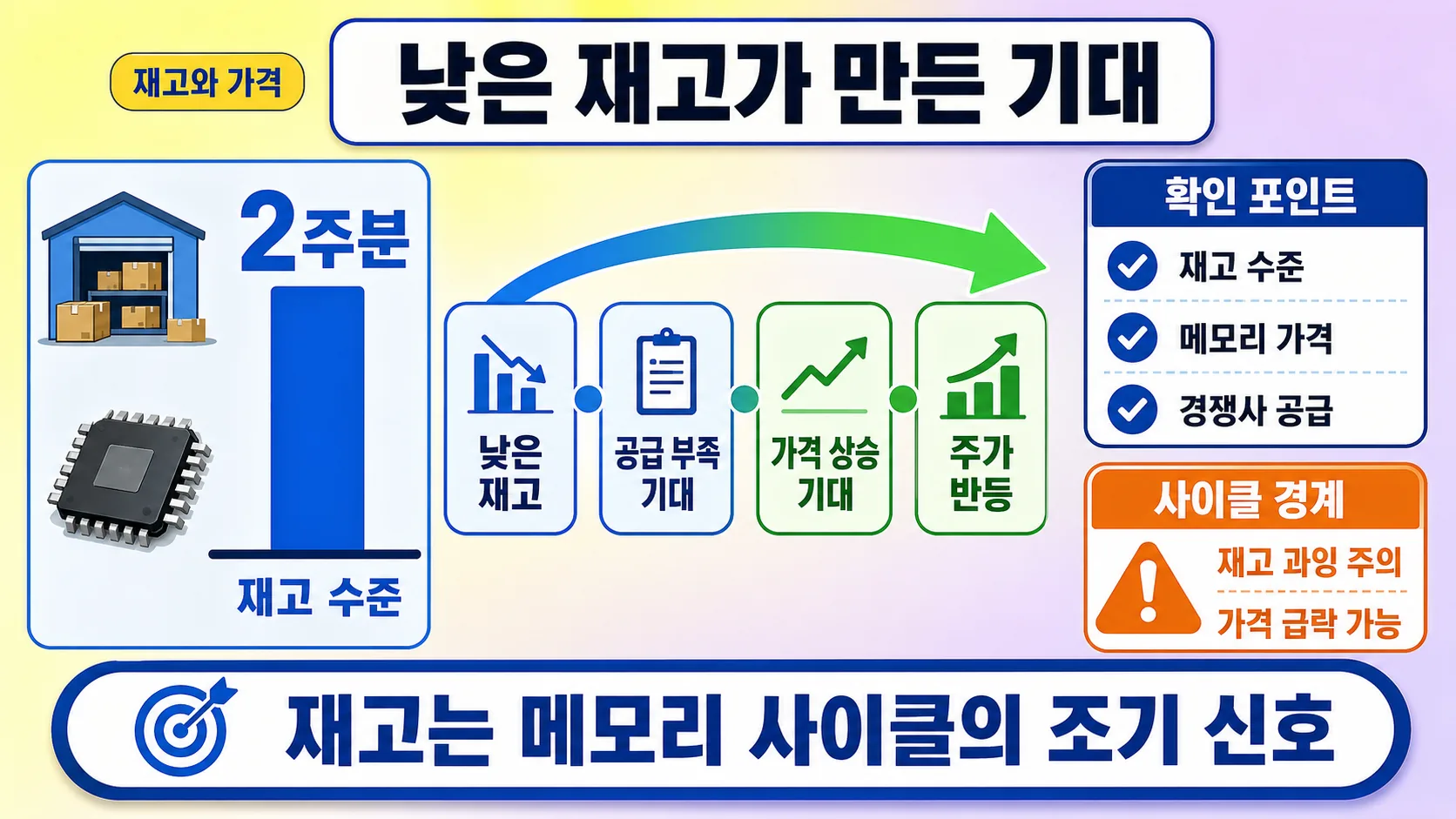 재고와 가격

낮은 재고가 만든 기대

2주분

재고 수준

낮은 재고

공급 부족 기대

가격 상승 기대

주가 반등

확인 포인트

재고 수준

메모리 가격

경쟁사 공급

사이클 경계

재고 과잉 주의

가격 급락 가능

재고는 메모리 사이클의 조기 신호